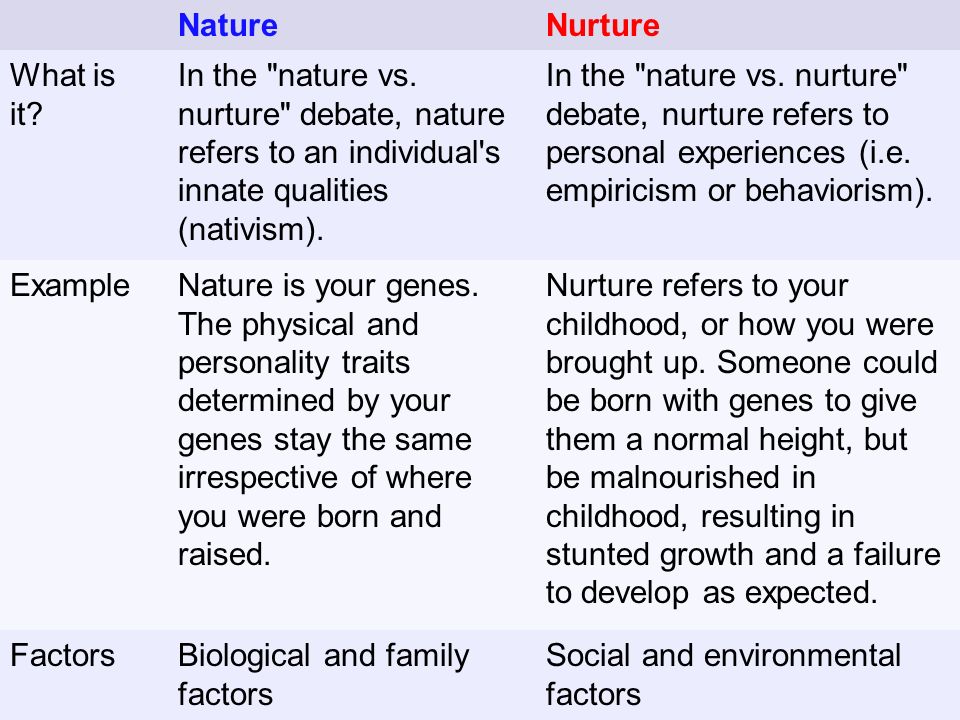 | | Nature | Nurture |
|---|---|---|
| What is it? | In the "nature vs. nurture" debate, nature refers to an individual's innate qualities (nativism). | In the "nature vs. nurture" debate, nurture refers to personal experiences (i.e. empiricism or behaviorism). |
| Example | Nature is your genes. The physical and personality traits determined by your genes stay the same irrespective of where you were born and raised. | Nurture refers to your childhood, or how you were brought up. Someone could be born with genes to give them a normal height, but be malnourished in childhood, resulting in stunted growth and a failure to develop as expected. |
| Factors | Biological and family factors | Social and environmental factors |